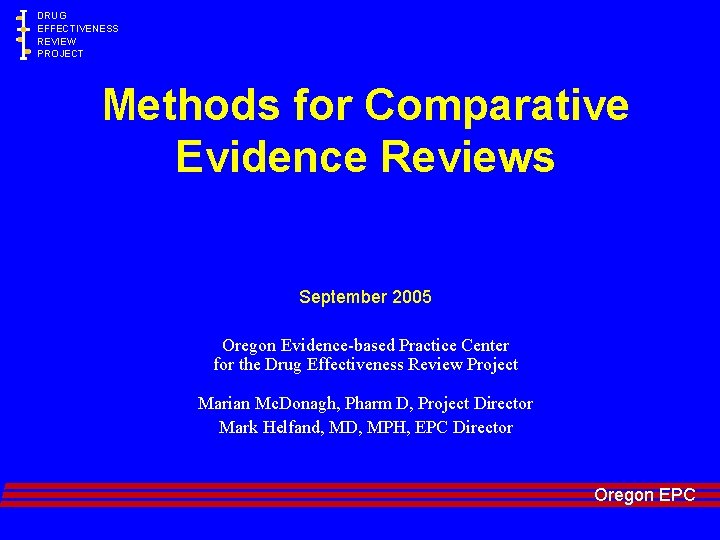 DRUG
EFFECTIVENESS
REVIEW
PROJECT

Methods for Comparative Evidence Reviews

September 2005

Oregon Evidence-based Practice Center
for the Drug Effectiveness Review Project

Marian McDonagh, Pharm D, Project Director
Mark Helfand, MD, MPH, EPC Director

Oregon EPC